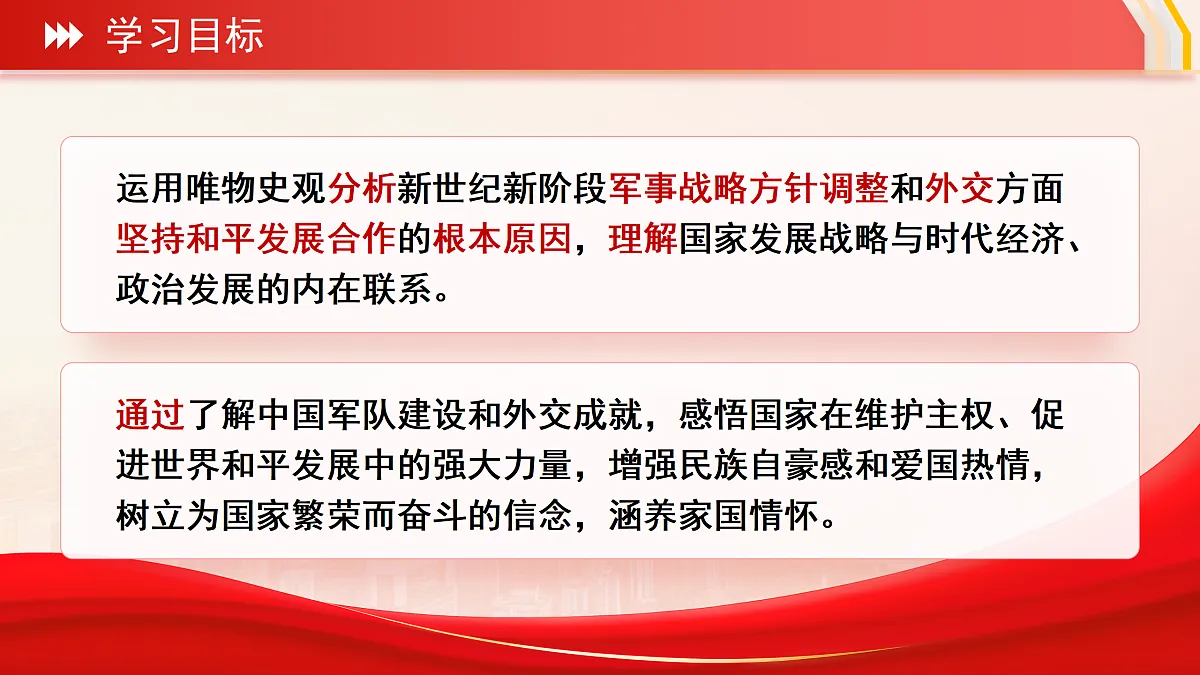 学习目标

运用唯物史观分析新世纪新阶段军事战略方针调整和外交方面坚持和平发展合作的根本原因，理解国家发展战略与时代经济、政治发展的内在联系。

通过了解中国军队建设和外交成就，感悟国家在维护主权、促进世界和平发展中的强大力量，增强民族自豪感和爱国热情，树立为国家繁荣而奋斗的信念，涵养家国情怀。